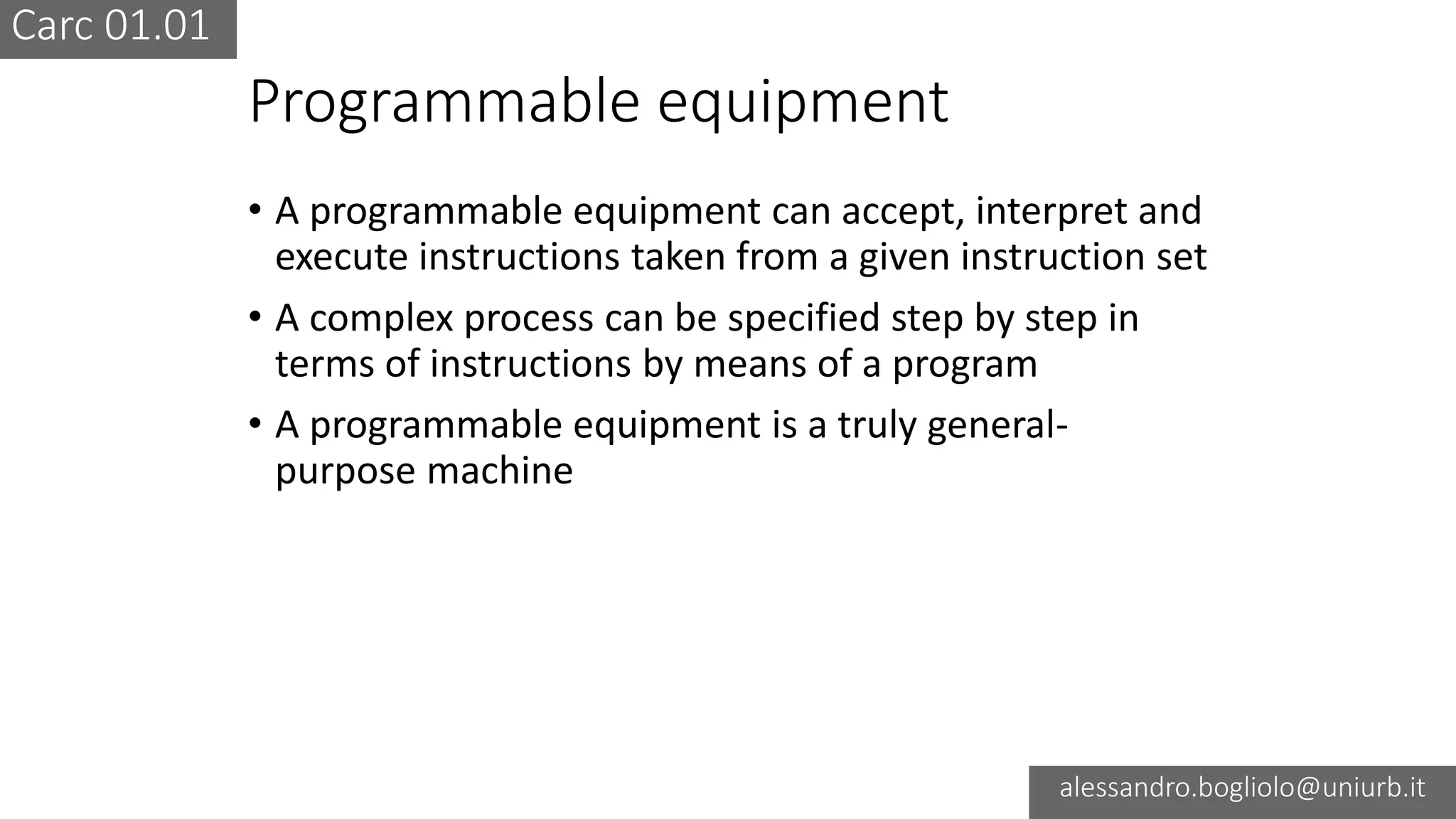 Carc 01.01

Programmable equipment

• A programmable equipment can accept, interpret and execute instructions taken from a given instruction set
• A complex process can be specified step by step in terms of instructions by means of a program
• A programmable equipment is a truly general-purpose machine

alessandro.bogliolo@uniurb.it